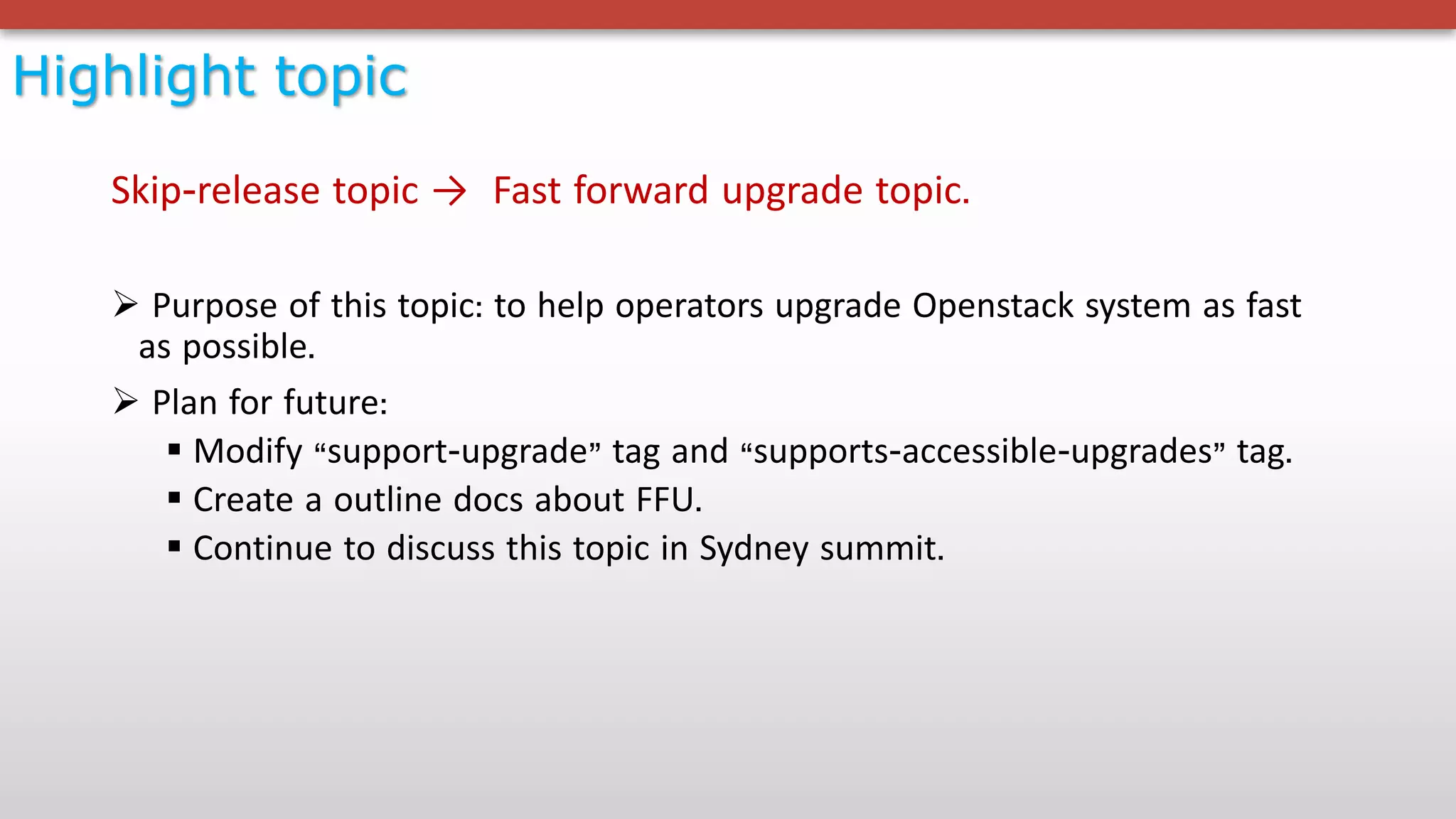 Highlight topic

Skip-release topic → Fast forward upgrade topic.

➢ Purpose of this topic: to help operators upgrade Openstack system as fast as possible.

➢ Plan for future:

▪ Modify “support-upgrade” tag and “supports-accessible-upgrades” tag.

▪ Create a outline docs about FFU.

▪ Continue to discuss this topic in Sydney summit.